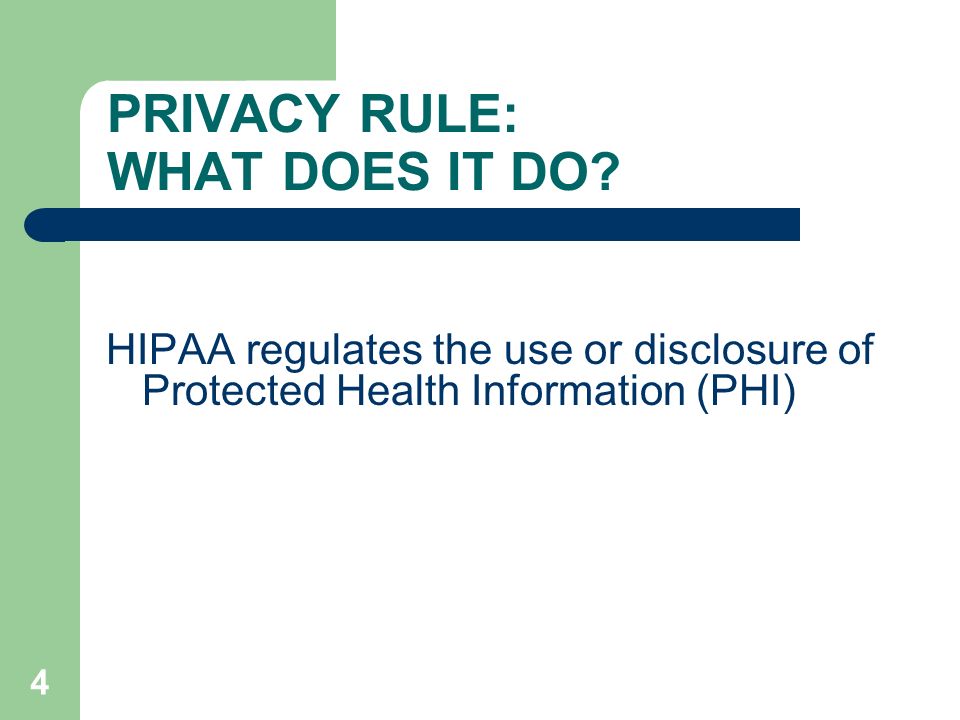 PRIVACY RULE:
WHAT DOES IT DO?

HIPAA regulates the use or disclosure of Protected Health Information (PHI)

4